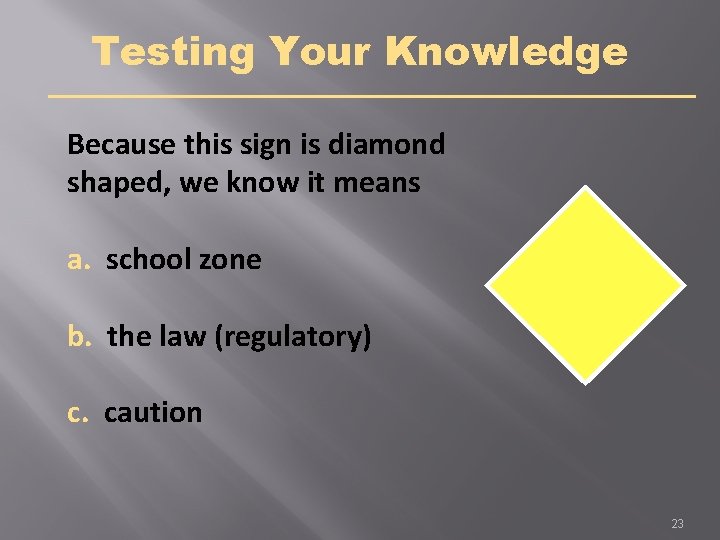 Testing Your Knowledge

Because this sign is diamond shaped, we know it means

a. school zone

b. the law (regulatory)

c. caution

23